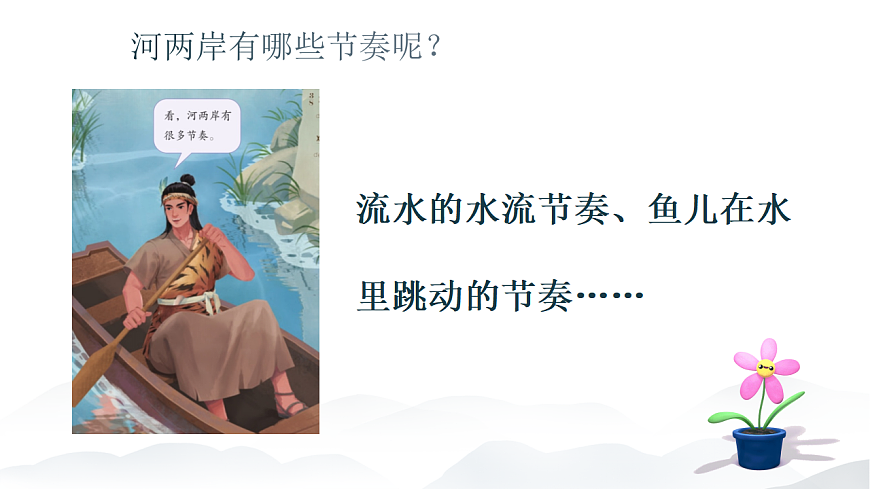 河两岸有哪些节奏呢？

看，河两岸有很多节奏。

流水的水流节奏、鱼儿在水里跳动的节奏……